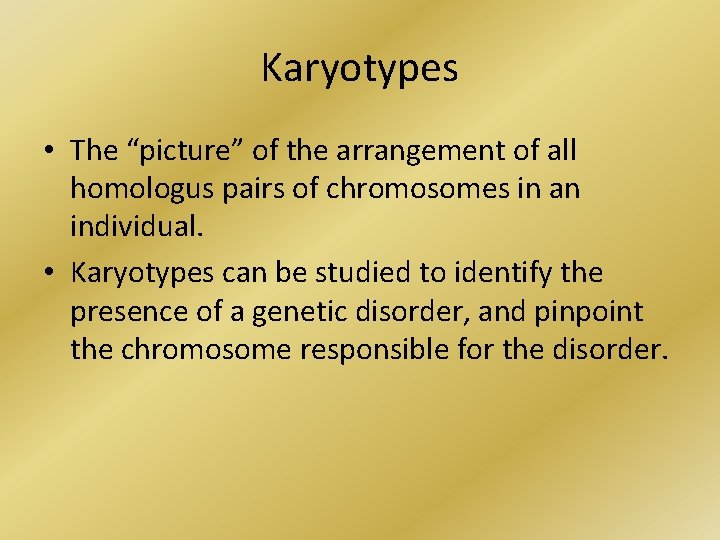 Karyotypes

• The “picture” of the arrangement of all homologus pairs of chromosomes in an individual.

• Karyotypes can be studied to identify the presence of a genetic disorder, and pinpoint the chromosome responsible for the disorder.